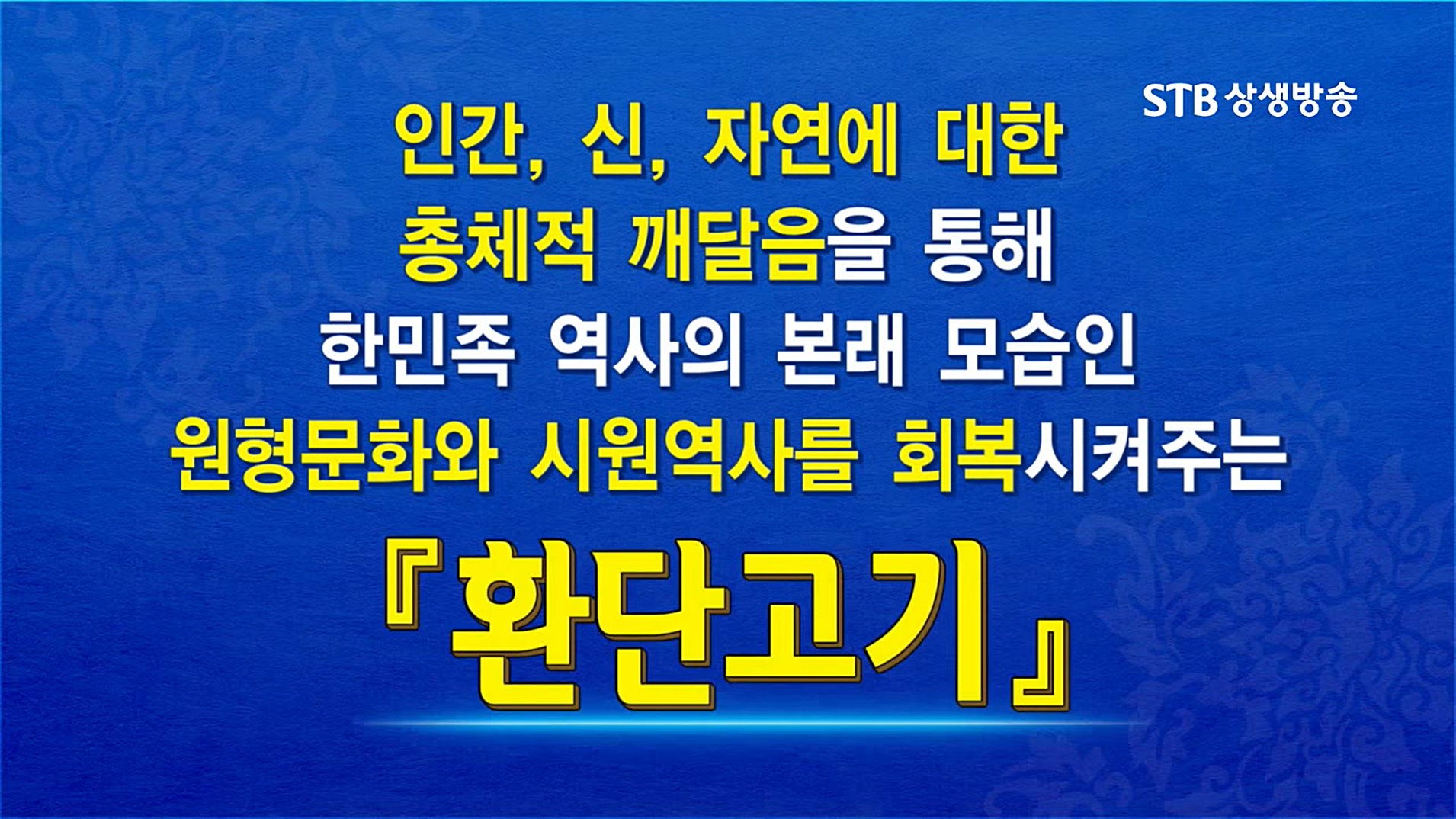 STB 상생방송

인간, 신, 자연에 대한 총체적 깨달음을 통해 한민족 역사의 본래 모습인 원형문화와 시원역사를 회복시켜주는

『환단고기』